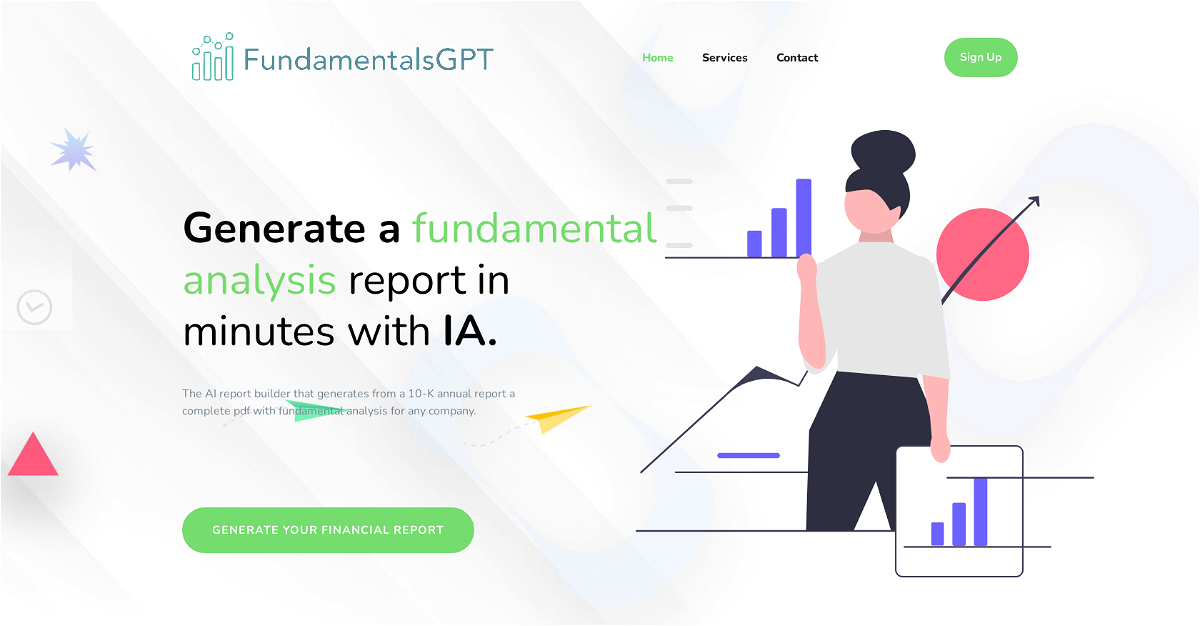 FundamentalsGPT

Home Services Contact

Sign Up

Generate a fundamental analysis report in minutes with IA.

The AI report builder that generates from a 10-K annual report a complete pdf with fundamental analysis for any company.

GENERATE YOUR FINANCIAL REPORT